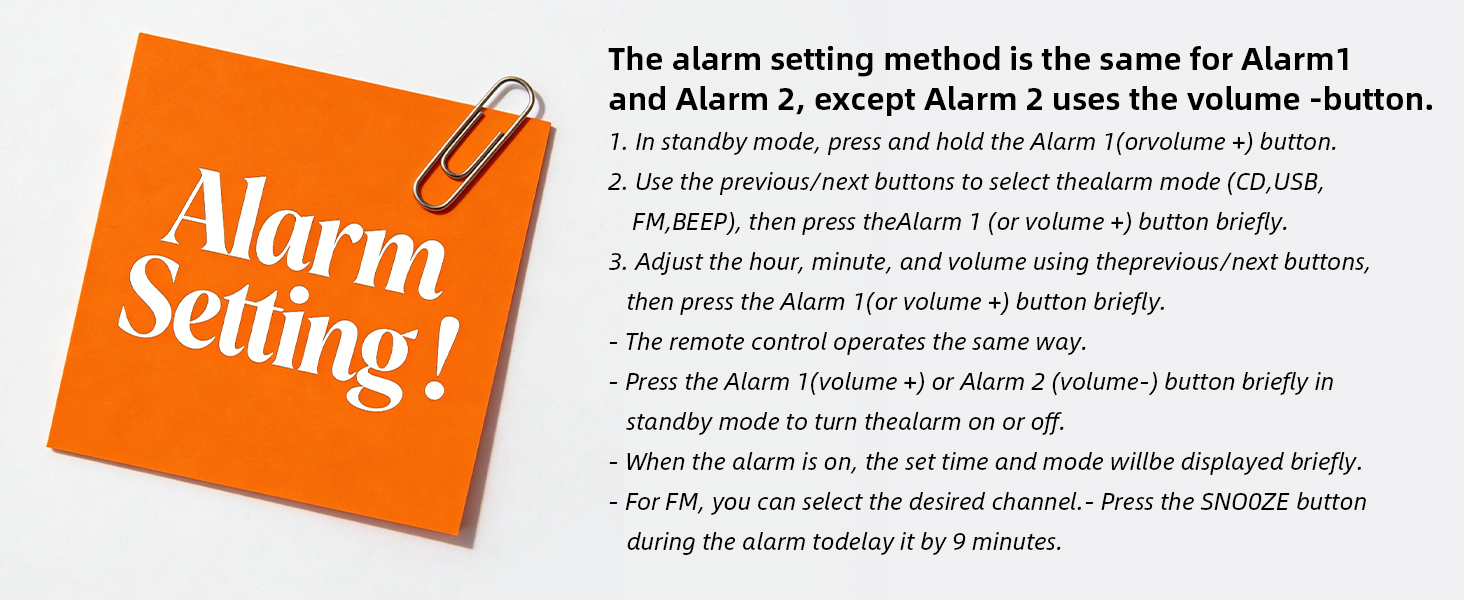 Alarm Setting !

The alarm setting method is the same for Alarm1 and Alarm 2, except Alarm 2 uses the volume -button.

1. In standby mode, press and hold the Alarm 1(orvolume +) button.

2. Use the previous/next buttons to select thealarm mode (CD,USB, FM,BEEP), then press theAlarm 1 (or volume +) button briefly.

3. Adjust the hour, minute, and volume using theprevious/next buttons, then press the Alarm 1(or volume +) button briefly.

- The remote control operates the same way.

- Press the Alarm 1(volume +) or Alarm 2 (volume-) button briefly in standby mode to turn thealarm on or off.

- When the alarm is on, the set time and mode willbe displayed briefly.

- For FM, you can select the desired channel.- Press the SNO0ZE button during the alarm todelay it by 9 minutes.